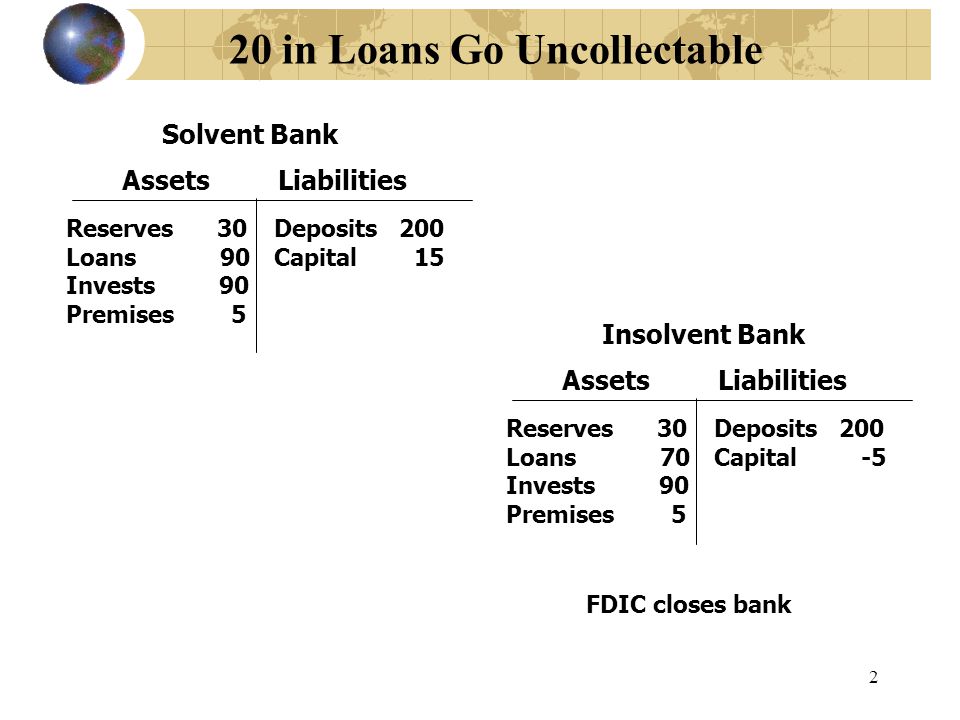 20 in Loans Go Uncollectable

Solvent Bank

| Assets | | Liabilities | |
|---|---|---|---|
| Reserves | 30 | Deposits | 200 |
| Loans | 90 | Capital | 15 |
| Invests | 90 | | |
| Premises | 5 | | |

Insolvent Bank

| Assets | | Liabilities | |
|---|---|---|---|
| Reserves | 30 | Deposits | 200 |
| Loans | 70 | Capital | -5 |
| Invests | 90 | | |
| Premises | 5 | | |

FDIC closes bank

2